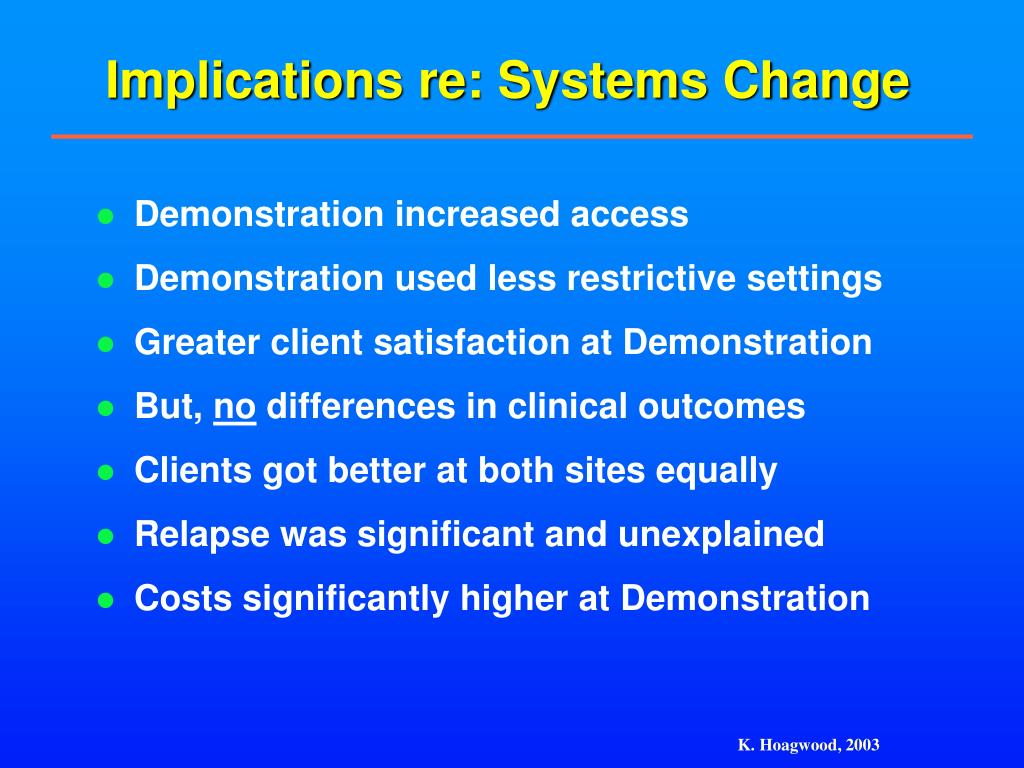 Implications re: Systems Change

- Demonstration increased access
- Demonstration used less restrictive settings
- Greater client satisfaction at Demonstration
- But, no differences in clinical outcomes
- Clients got better at both sites equally
- Relapse was significant and unexplained
- Costs significantly higher at Demonstration

K. Hoagwood, 2003